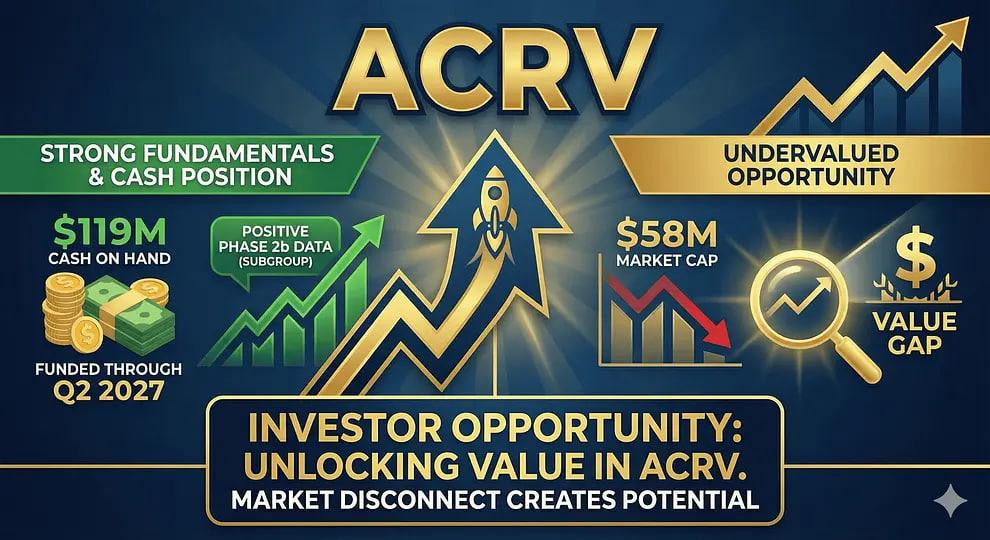 ACRV

STRONG FUNDAMENTALS & CASH POSITION

$119M
CASH ON HAND

FUNDED THROUGH
Q2 2027

POSITIVE PHASE 2b DATA (SUBGROUP)

UNDERVALUED OPPORTUNITY

$58M
MARKET CAP

$

VALUE GAP

INVESTOR OPPORTUNITY: UNLOCKING VALUE IN ACRV.
MARKET DISCONNECT CREATES POTENTIAL